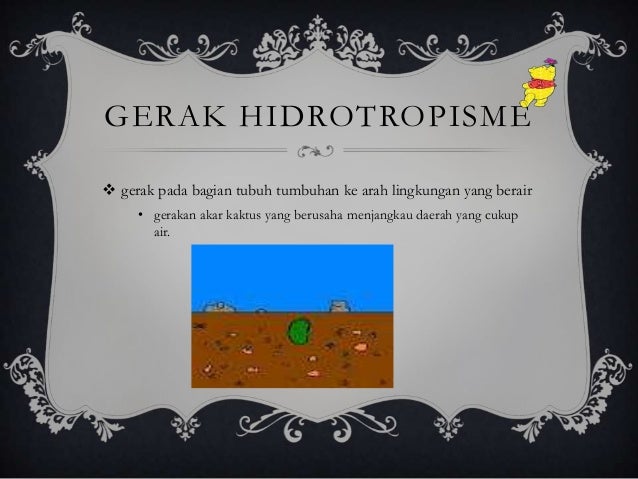 GERAK HIDROTROPISME

❖ gerak pada bagian tubuh tumbuhan ke arah lingkungan yang berair

• gerakan akar kaktus yang berusaha menjangkau daerah yang cukup air.